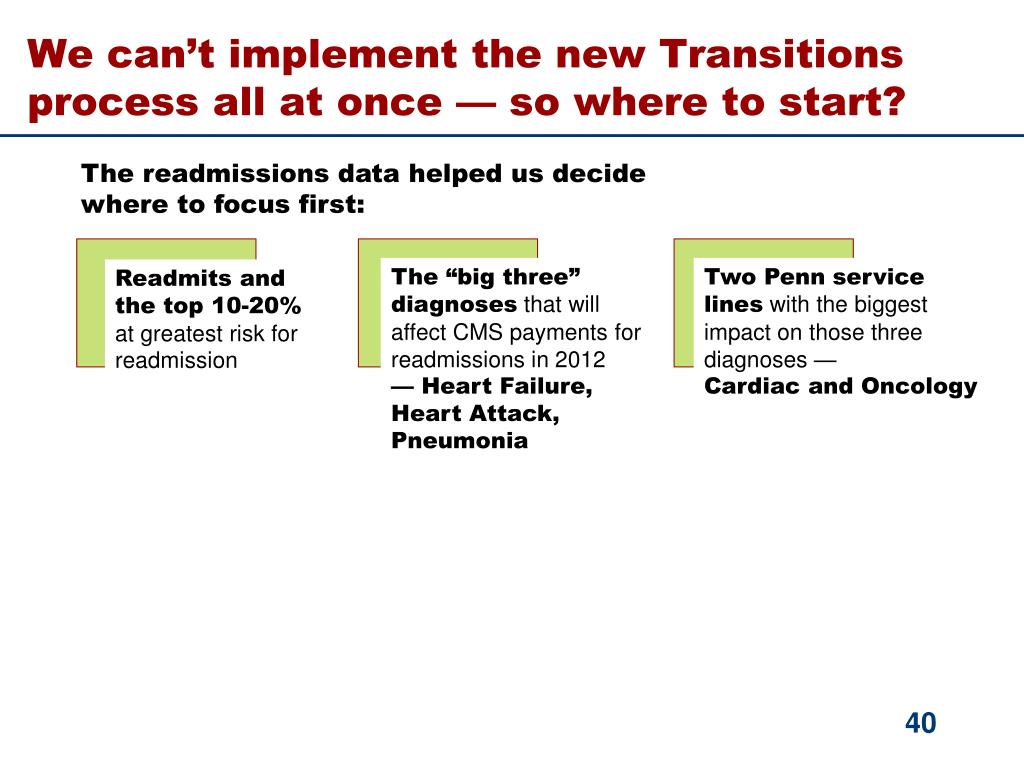 We can’t implement the new Transitions process all at once — so where to start?

The readmissions data helped us decide where to focus first:

Readmits and the top 10-20% at greatest risk for readmission

The “big three” diagnoses that will affect CMS payments for readmissions in 2012 — Heart Failure, Heart Attack, Pneumonia

Two Penn service lines with the biggest impact on those three diagnoses — Cardiac and Oncology

40